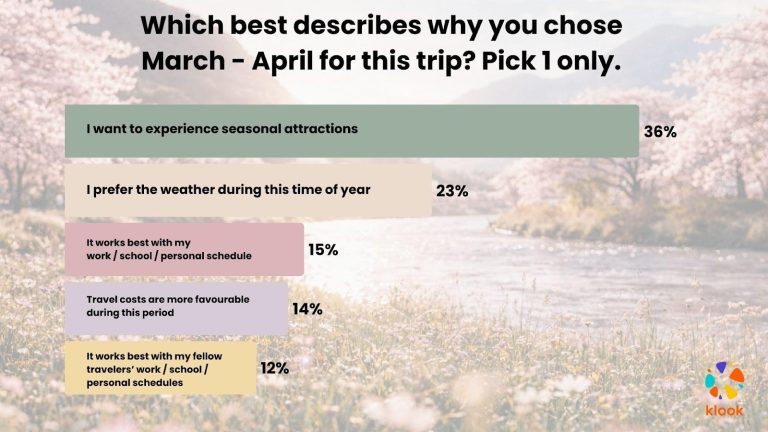 Which best describes why you chose March - April for this trip? Pick 1 only.

I want to experience seasonal attractions 36%

I prefer the weather during this time of year 23%

It works best with my work / school / personal schedule 15%

Travel costs are more favourable during this period 14%

It works best with my fellow travelers' work / school / personal schedules 12%

klook